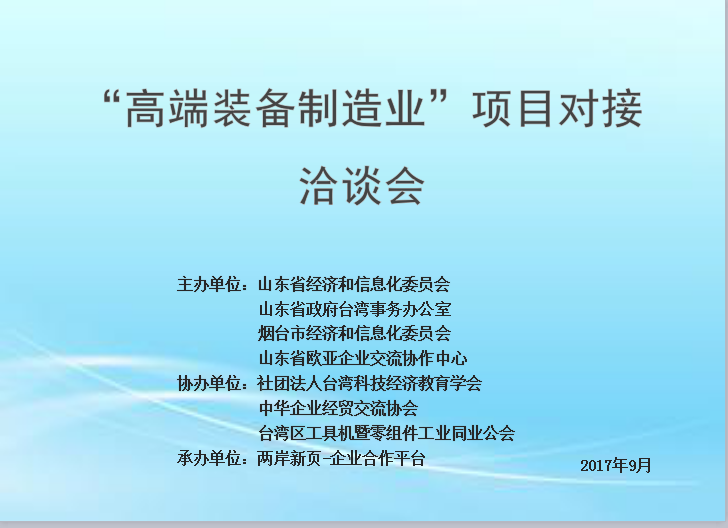 “高端装备制造业”项目对接洽谈会

主办单位：山东省经济和信息化委员会
山东省政府台湾事务办公室
烟台市经济和信息化委员会
山东省欧亚企业交流协作中心
协办单位：社团法人台湾科技经济教育学会
中华企业经贸交流协会
台湾区工具机暨零组件工业同业公会
承办单位：两岸新页-企业合作平台

2017年9月